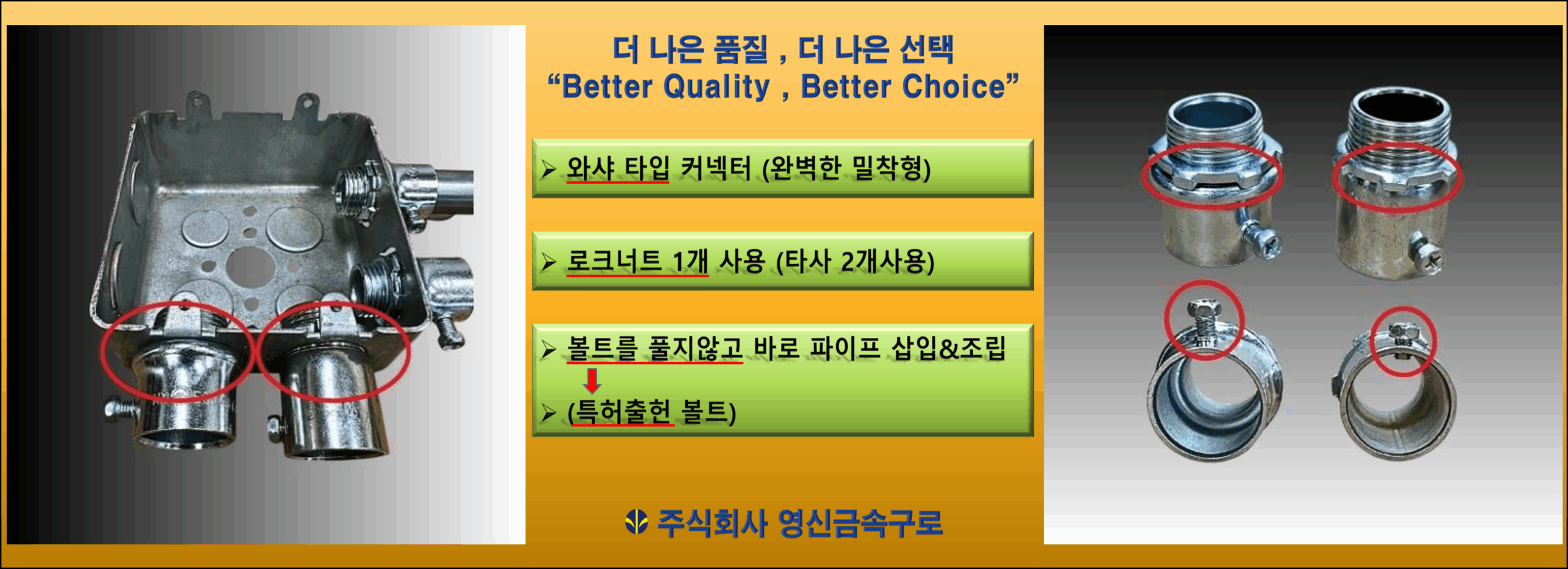 더 나은 품질 , 더 나은 선택
“Better Quality , Better Choice”

➢ 와샤 타입 커넥터 (완벽한 밀착형)

➢ 로크너트 1개 사용 (타사 2개사용)

➢ 볼트를 풀지않고 바로 파이프 삽입&조립
➢ (특허출헌 볼트)

주식회사 영신금속구로